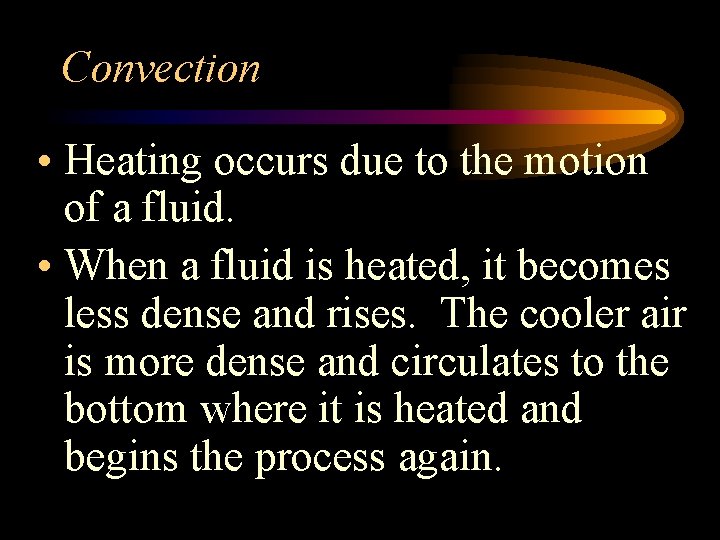 Convection

• Heating occurs due to the motion of a fluid.

• When a fluid is heated, it becomes less dense and rises.  The cooler air is more dense and circulates to the bottom where it is heated and begins the process again.